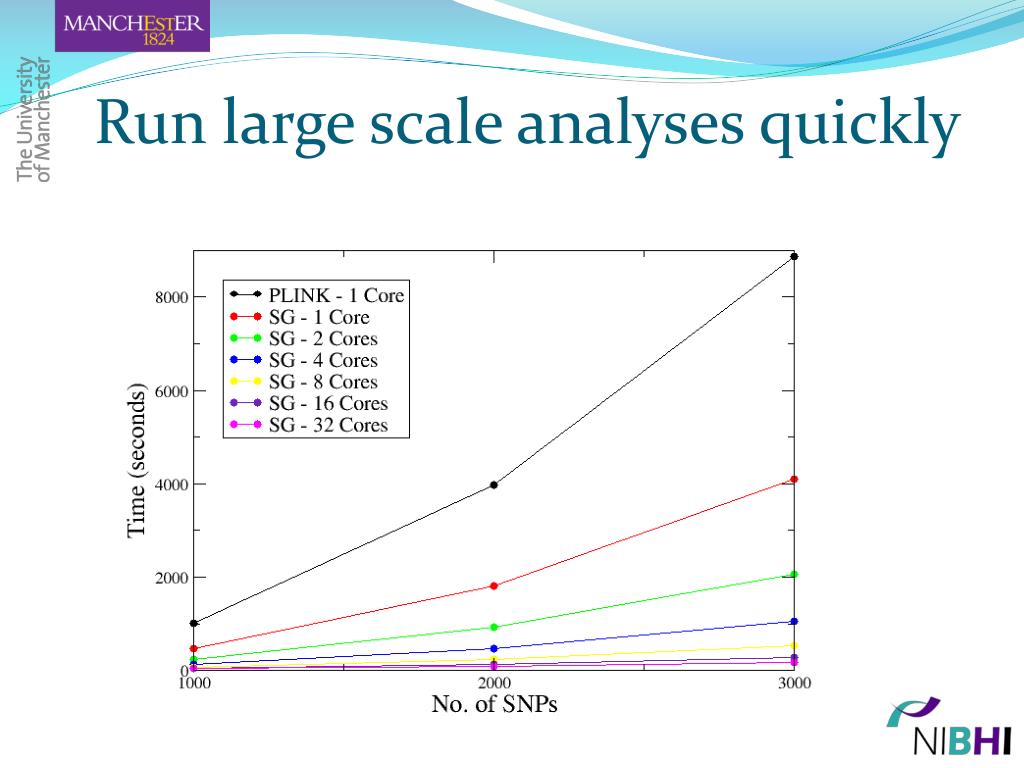 MANCHESTER
1824

The University
of Manchester

Run large scale analyses quickly

PLINK - 1 Core
SG - 1 Core
SG - 2 Cores
SG - 4 Cores
SG - 8 Cores
SG - 16 Cores
SG - 32 Cores

Time (seconds)

8000
6000
4000
2000
0

1000
2000
3000

No. of SNPs

NIBHI